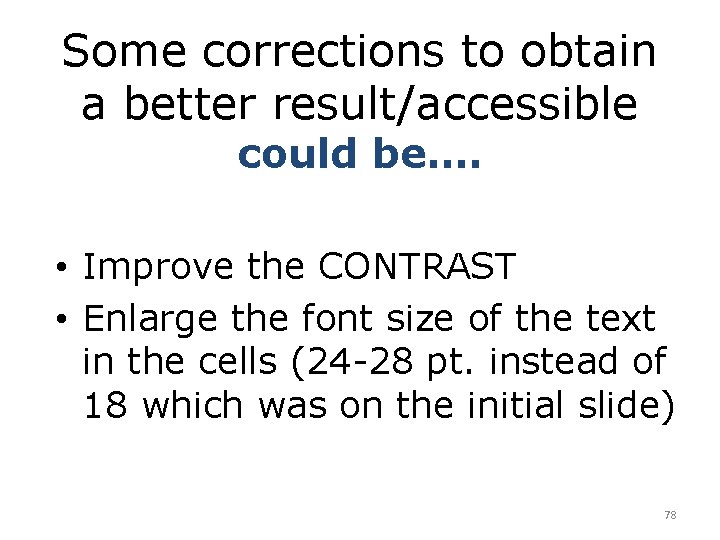 Some corrections to obtain a better result/accessible could be….

• Improve the CONTRAST
• Enlarge the font size of the text in the cells (24-28 pt. instead of 18 which was on the initial slide)

78